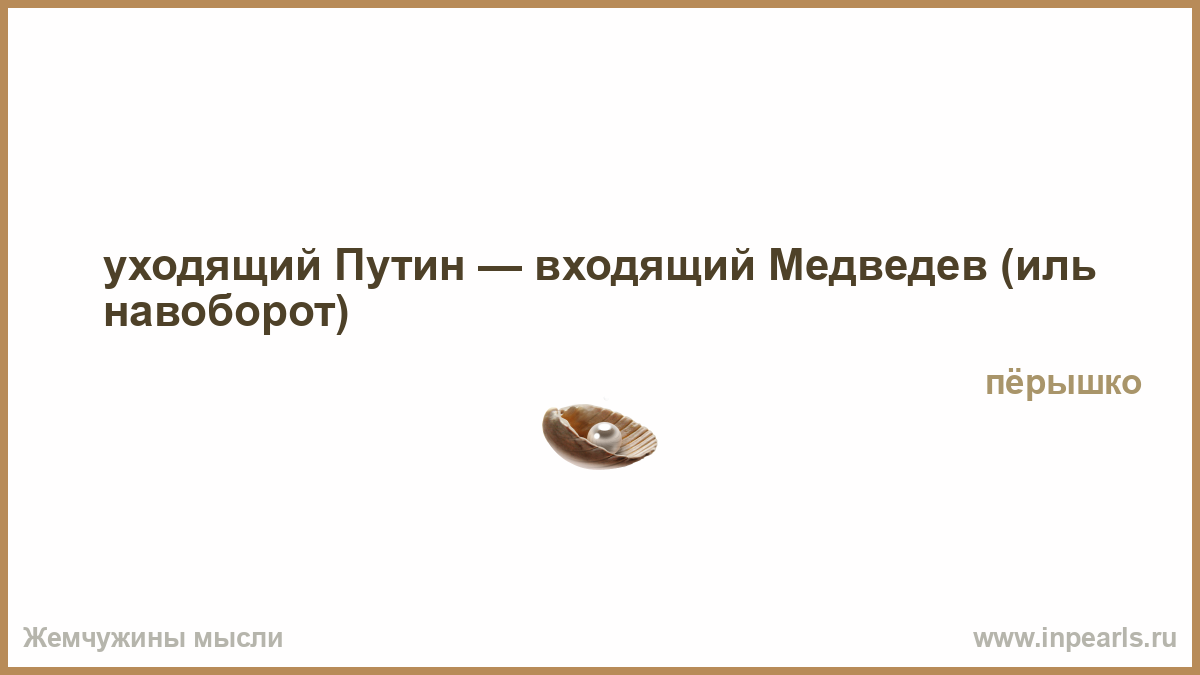 уходящий Путин — входящий Медведев (иль навоборот)

пёрышко

Жемчужины мысли

www.inpearls.ru